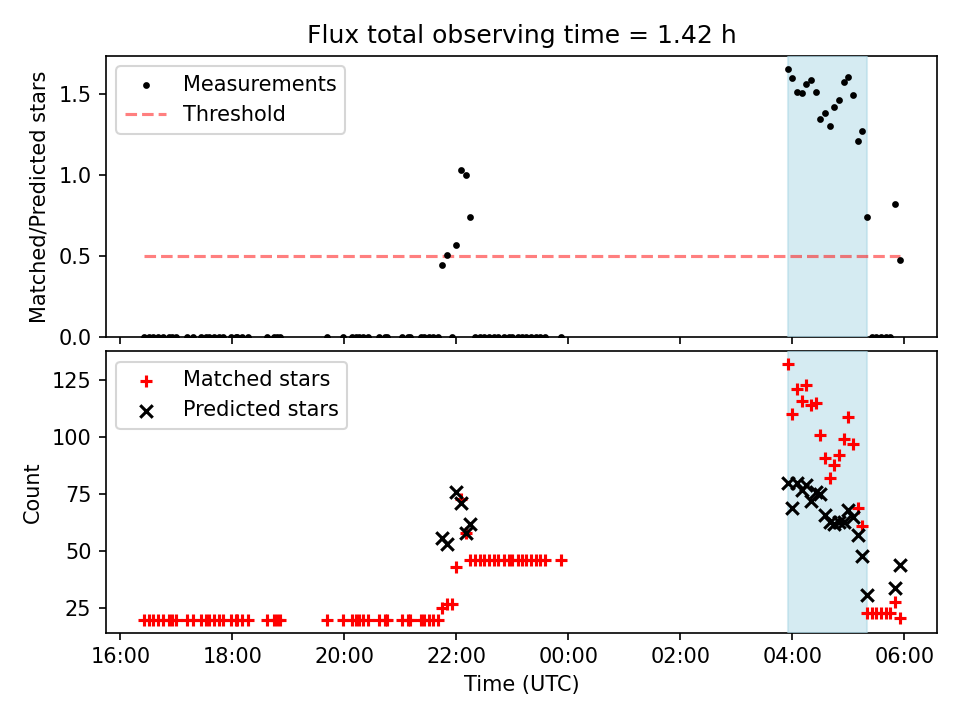 Flux total observing time = 1.42 h

Measurements
Threshold

Matched/Predicted stars

1.5
1.0
0.5
0.0

Matched stars
Predicted stars

Count

125
100
75
50
25

16:00 18:00 20:00 22:00 00:00 02:00 04:00 06:00

Time (UTC)